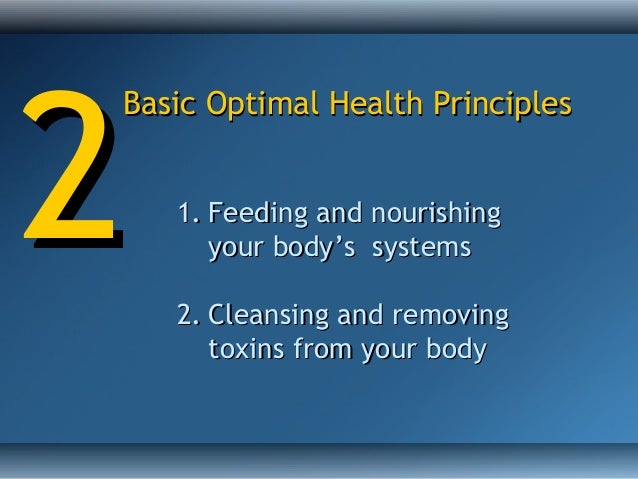 2 Basic Optimal Health Principles

1. Feeding and nourishing your body’s systems

2. Cleansing and removing toxins from your body